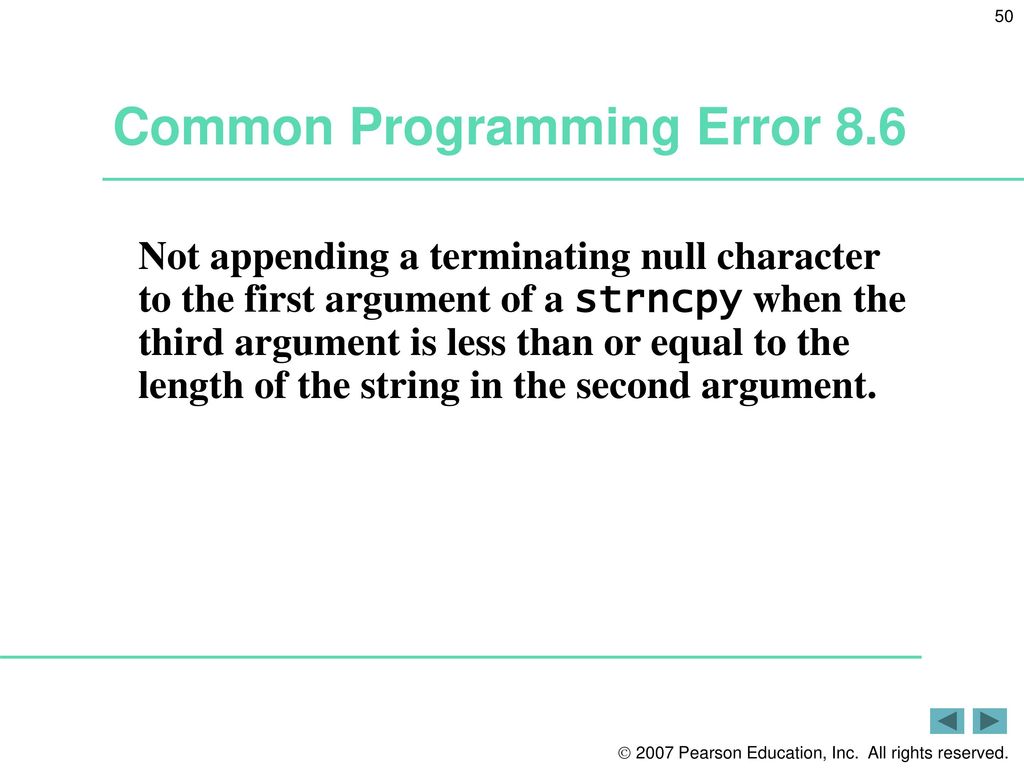 50

Common Programming Error 8.6

Not appending a terminating null character to the first argument of a strncpy when the third argument is less than or equal to the length of the string in the second argument.

© 2007 Pearson Education, Inc. All rights reserved.